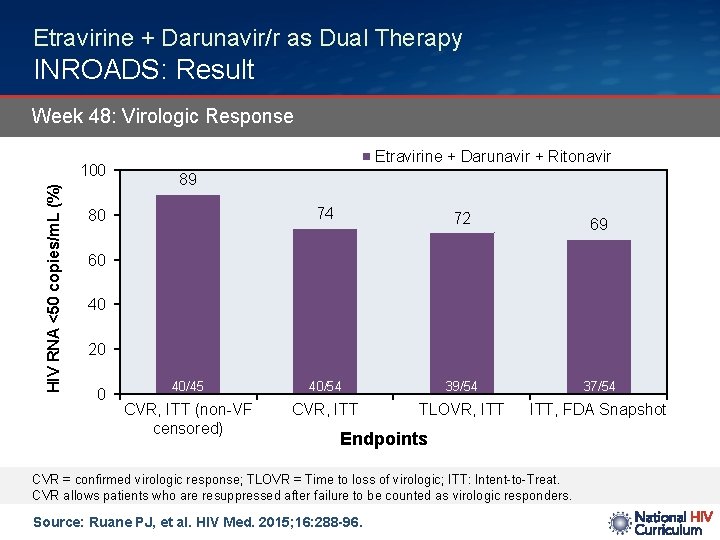 Etravirine + Darunavir/r as Dual Therapy
INROADS: Result

Week 48: Virologic Response

Etravirine + Darunavir + Ritonavir

HIV RNA <50 copies/mL (%)

100
80
60
40
20
0

89
74
72
69

40/45
40/54
39/54
37/54

CVR, ITT (non-VF censored)
CVR, ITT
TLOVR, ITT
ITT, FDA Snapshot

Endpoints

CVR = confirmed virologic response; TLOVR = Time to loss of virologic; ITT: Intent-to-Treat.
CVR allows patients who are resuppressed after failure to be counted as virologic responders.

Source: Ruane PJ, et al. HIV Med. 2015;16:288-96.

National HIV Curriculum